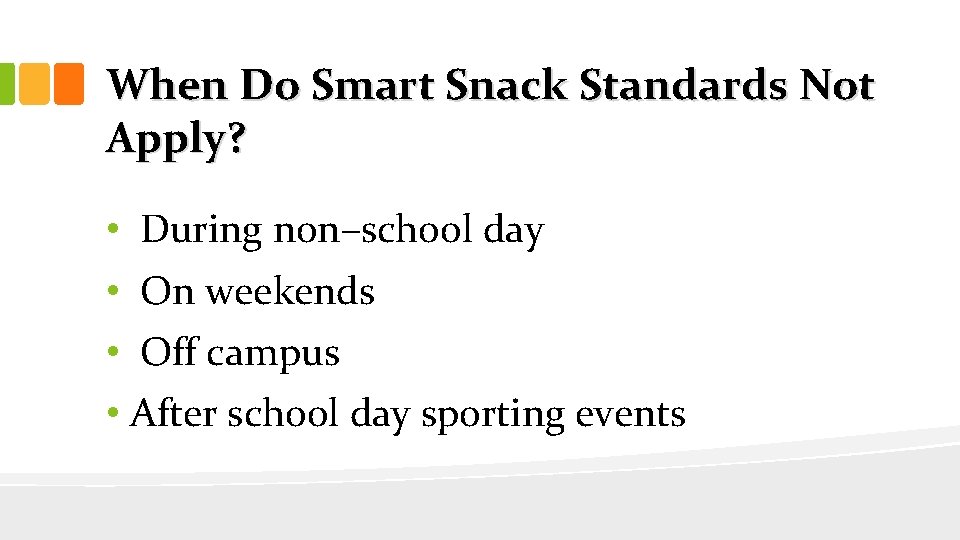 When Do Smart Snack Standards Not Apply?

• During non–school day
• On weekends
• Off campus
• After school day sporting events